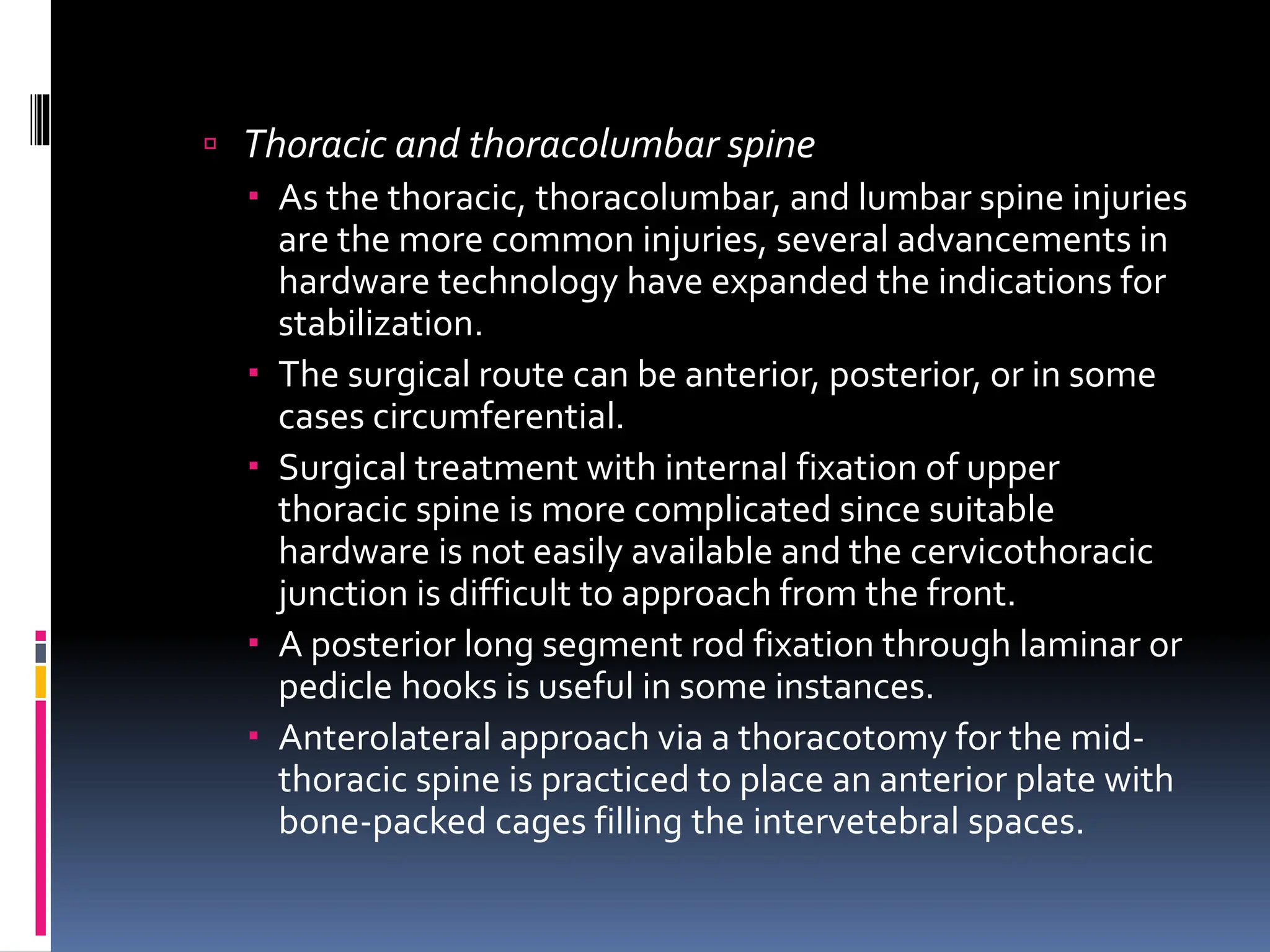 Thoracic and thoracolumbar spine

As the thoracic, thoracolumbar, and lumbar spine injuries are the more common injuries, several advancements in hardware technology have expanded the indications for stabilization.

The surgical route can be anterior, posterior, or in some cases circumferential.

Surgical treatment with internal fixation of upper thoracic spine is more complicated since suitable hardware is not easily available and the cervicothoracic junction is difficult to approach from the front.

A posterior long segment rod fixation through laminar or pedicle hooks is useful in some instances.

Anterolateral approach via a thoracotomy for the mid-thoracic spine is practiced to place an anterior plate with bone-packed cages filling the intervetebral spaces.